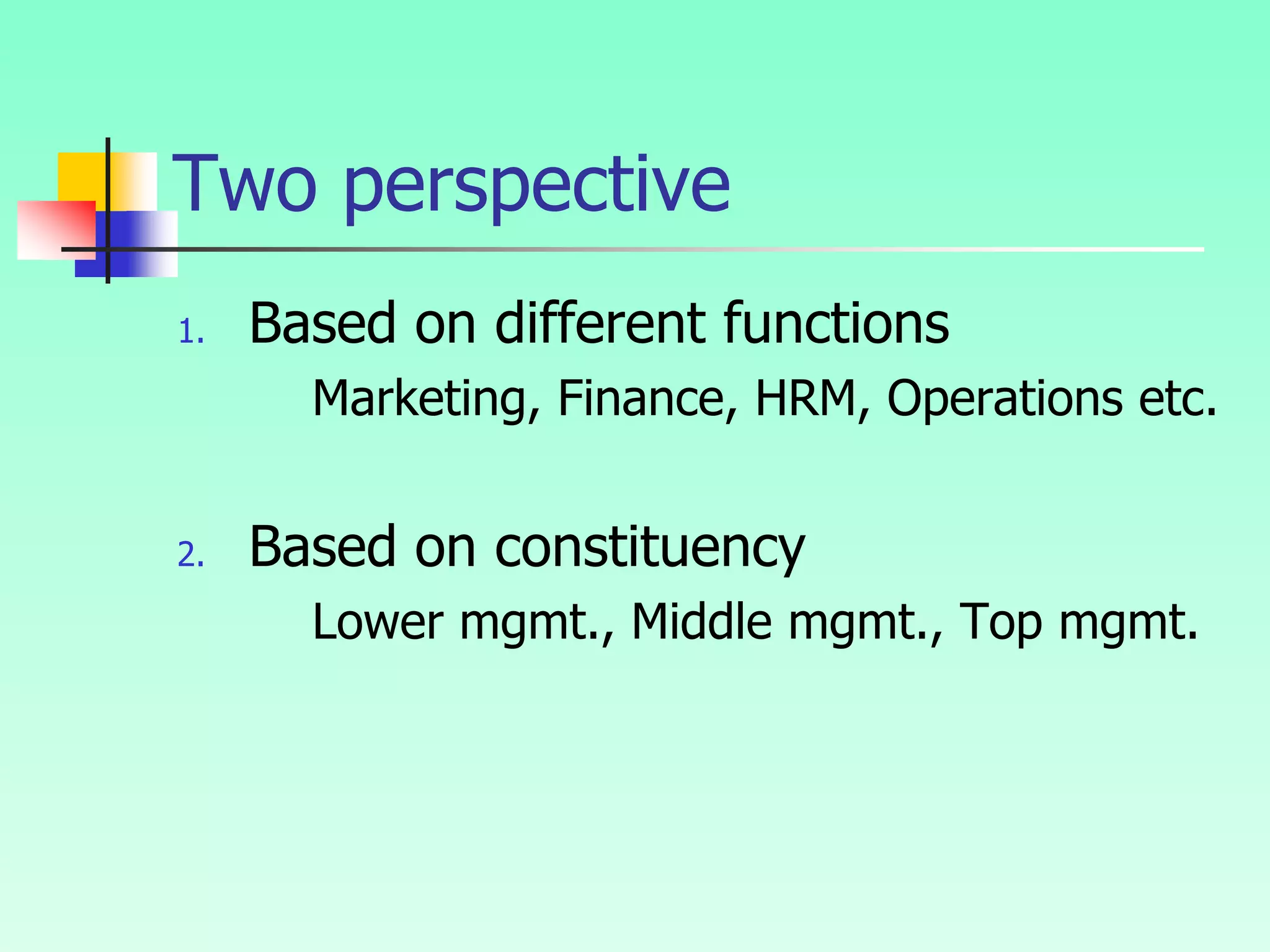 Two perspective

1. Based on different functions

Marketing, Finance, HRM, Operations etc.

2. Based on constituency

Lower mgmt., Middle mgmt., Top mgmt.